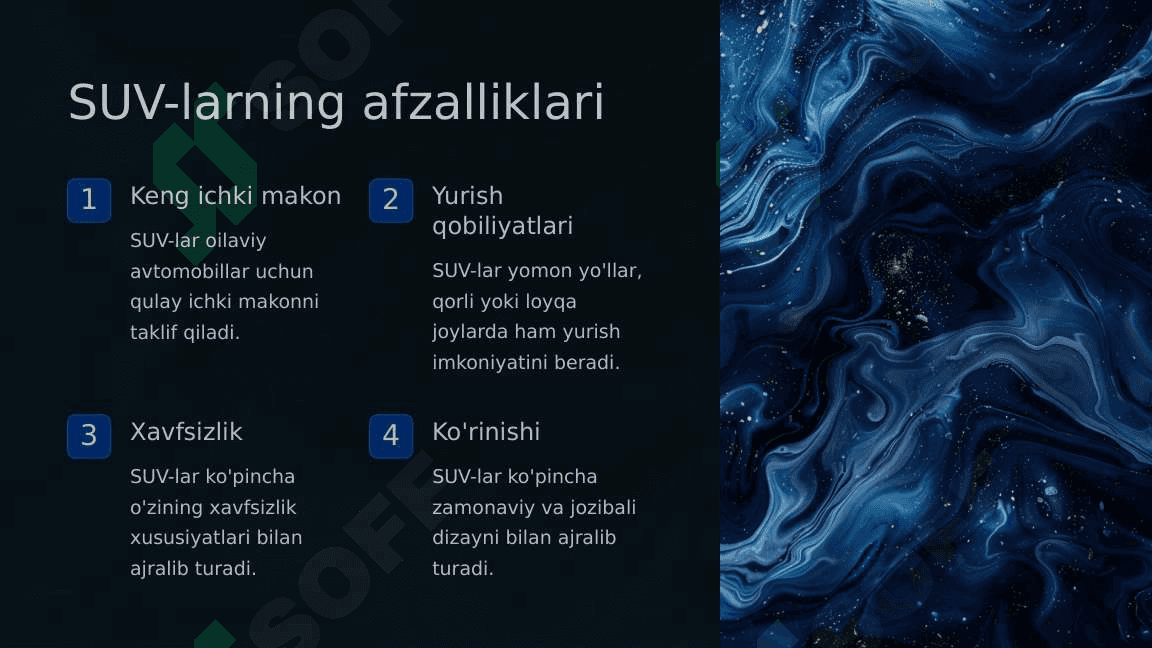 SUV-larning afzalliklari

1 Keng ichki makon

SUV-lar oilaviy avtomobillar uchun qulay ichki makonni taklif qiladi.

2 Yurish qobiliyatlari

SUV-lar yomon yo'llar, qorli yoki loyqa joylarda ham yurish imkoniyatini beradi.

3 Xavfsizlik

SUV-lar ko'pincha o'zining xavfsizlik xususiyatlari bilan ajralib turadi.

4 Ko'rinishi

SUV-lar ko'pincha zamonaviy va jozibali dizayni bilan ajralib turadi.